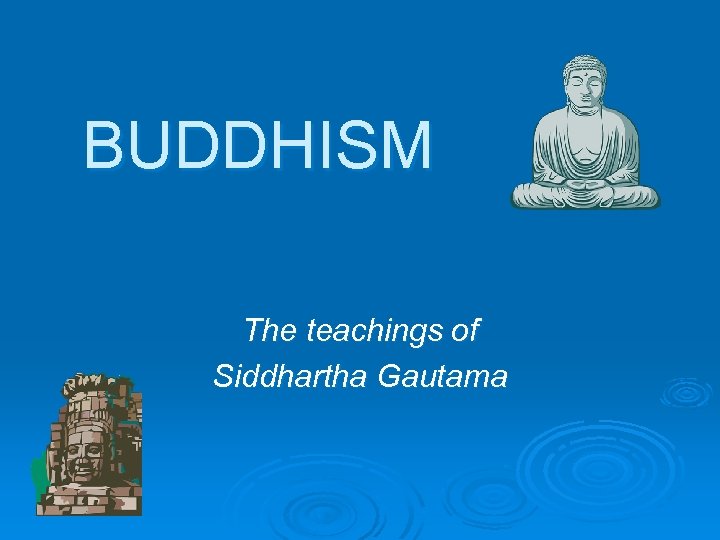 BUDDHISM

The teachings of
Siddhartha Gautama